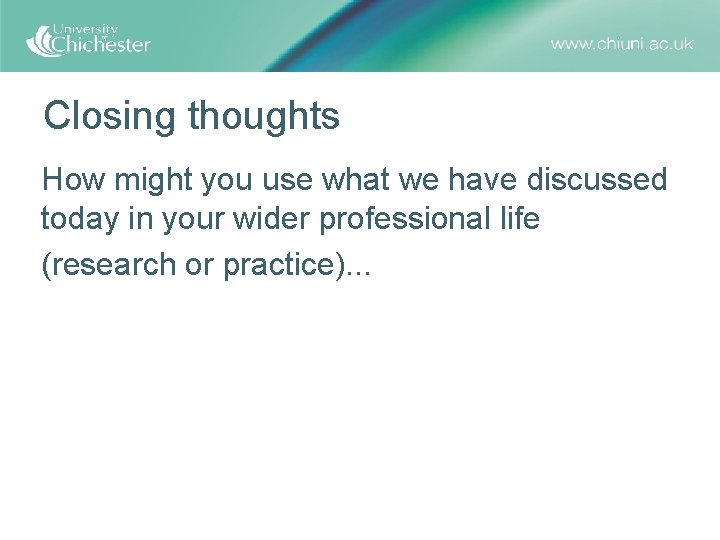 University of Chichester

www.chiuni.ac.uk

Closing thoughts

How might you use what we have discussed today in your wider professional life

(research or practice)...